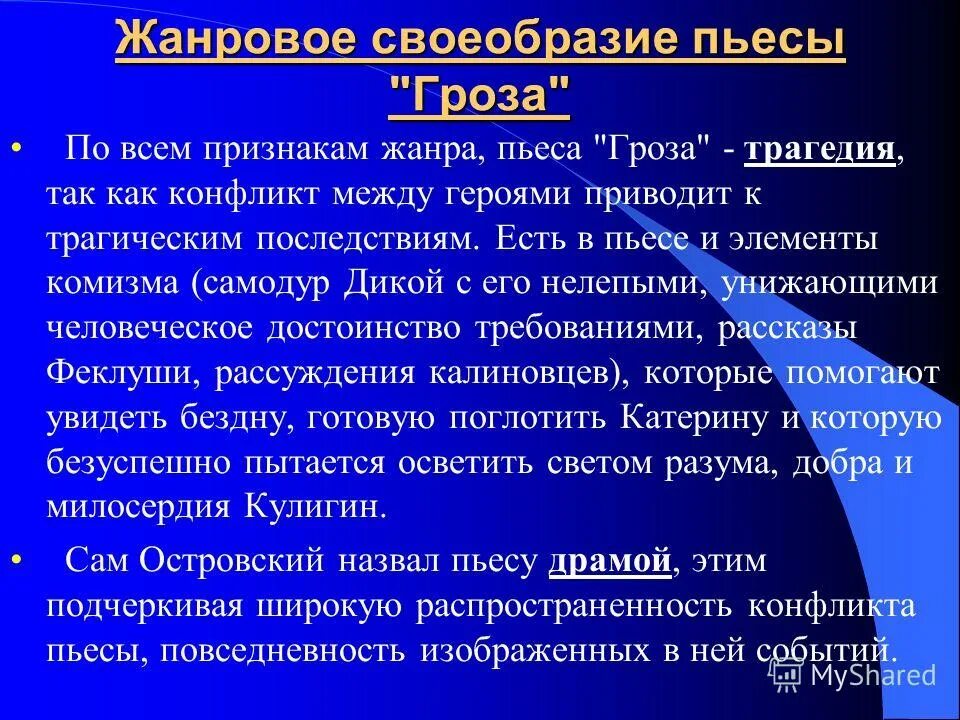 Жанровое своеобразие пьесы "Гроза"

• По всем признакам жанра, пьеса "Гроза" - трагедия, так как конфликт между героями приводит к трагическим последствиям. Есть в пьесе и элементы комизма (самодур Дикой с его нелепыми, унижающими человеческое достоинство требованиями, рассказы Феклуши, рассуждения калиновцев), которые помогают увидеть бездну, готовую поглотить Катерину и которую безуспешно пытается осветить светом разума, добра и милосердия Кулигин.

• Сам Островский назвал пьесу драмой, этим подчеркивая широкую распространенность конфликта пьесы, повседневность изображенных в ней событий.

MyShared